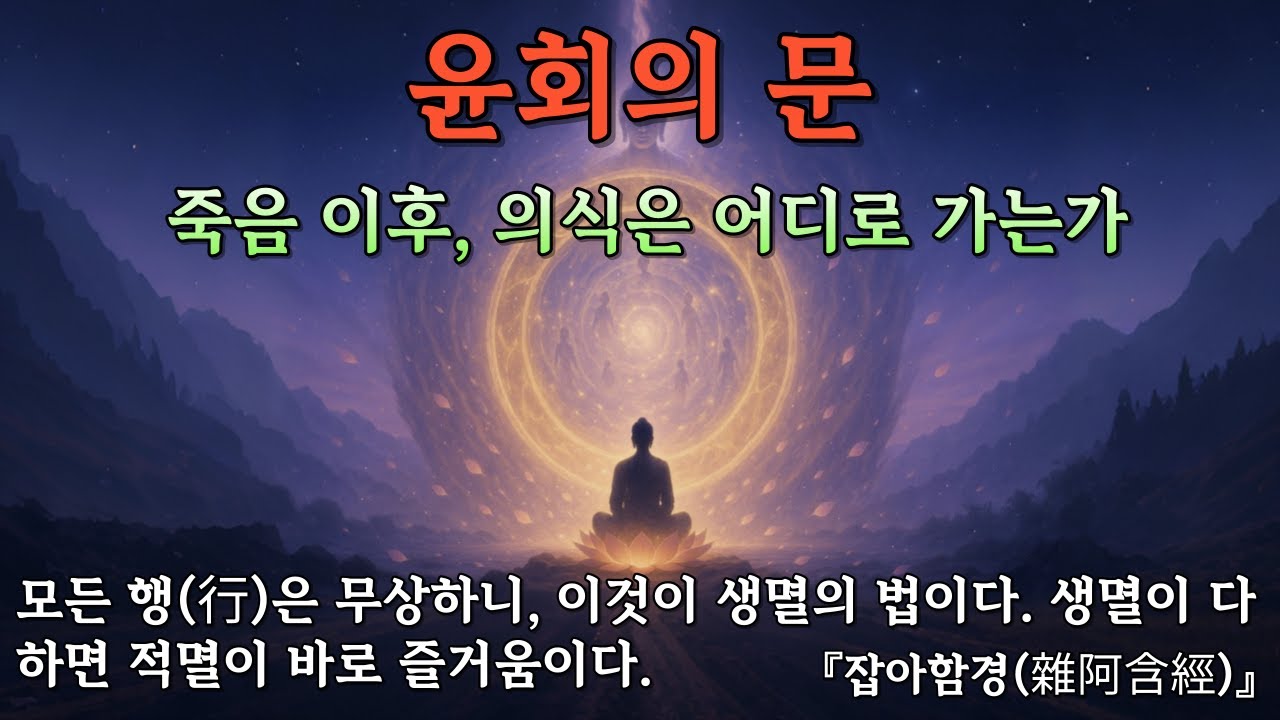 윤회의 문

죽음 이후, 의식은 어디로 가는가

모든 행(行)은 무상하니, 이것이 생멸의 법이다. 생멸이 다하면 적멸이 바로 즐거움이다.

『잡아함경(雜阿含經)』